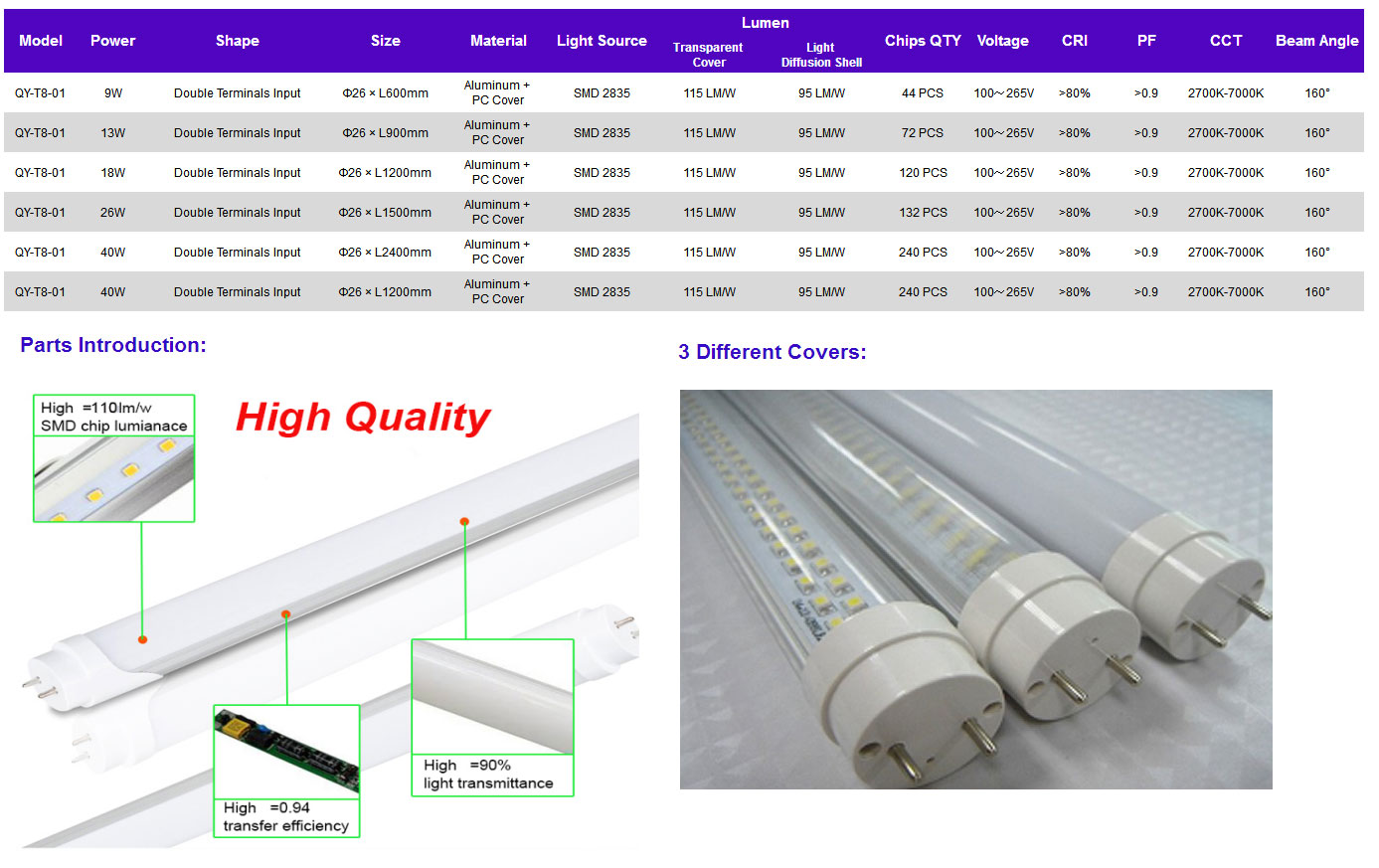 | Model | Power | Shape | Size | Material | Light Source | Lumen Transparent Cover | Lumen Light Diffusion Shell | Chips QTY | Voltage | CRI | PF | CCT | Beam Angle |
|---|---|---|---|---|---|---|---|---|---|---|---|---|---|
| QY-T8-01 | 9W | Double Terminals Input | Φ26 × L600mm | Aluminum + PC Cover | SMD 2835 | 115 LM/W | 95 LM/W | 44 PCS | 100～265V | >80% | >0.9 | 2700K-7000K | 160° |
| QY-T8-01 | 13W | Double Terminals Input | Φ26 × L900mm | Aluminum + PC Cover | SMD 2835 | 115 LM/W | 95 LM/W | 72 PCS | 100～265V | >80% | >0.9 | 2700K-7000K | 160° |
| QY-T8-01 | 18W | Double Terminals Input | Φ26 × L1200mm | Aluminum + PC Cover | SMD 2835 | 115 LM/W | 95 LM/W | 120 PCS | 100～265V | >80% | >0.9 | 2700K-7000K | 160° |
| QY-T8-01 | 26W | Double Terminals Input | Φ26 × L1500mm | Aluminum + PC Cover | SMD 2835 | 115 LM/W | 95 LM/W | 132 PCS | 100～265V | >80% | >0.9 | 2700K-7000K | 160° |
| QY-T8-01 | 40W | Double Terminals Input | Φ26 × L2400mm | Aluminum + PC Cover | SMD 2835 | 115 LM/W | 95 LM/W | 240 PCS | 100～265V | >80% | >0.9 | 2700K-7000K | 160° |
| QY-T8-01 | 40W | Double Terminals Input | Φ26 × L1200mm | Aluminum + PC Cover | SMD 2835 | 115 LM/W | 95 LM/W | 240 PCS | 100～265V | >80% | >0.9 | 2700K-7000K | 160° |

Parts Introduction:

High =110lm/w
SMD chip lumianace

High Quality

High =0.94
transfer efficiency

High =90%
light transmittance

3 Different Covers: